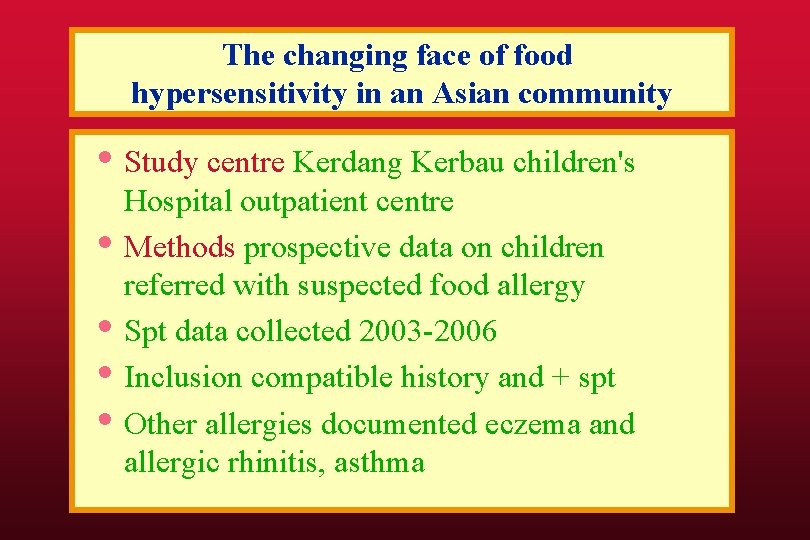 The changing face of food hypersensitivity in an Asian community

• Study centre Kerdang Kerbau children's Hospital outpatient centre
• Methods prospective data on children referred with suspected food allergy
• Spt data collected 2003-2006
• Inclusion compatible history and + spt
• Other allergies documented eczema and allergic rhinitis, asthma